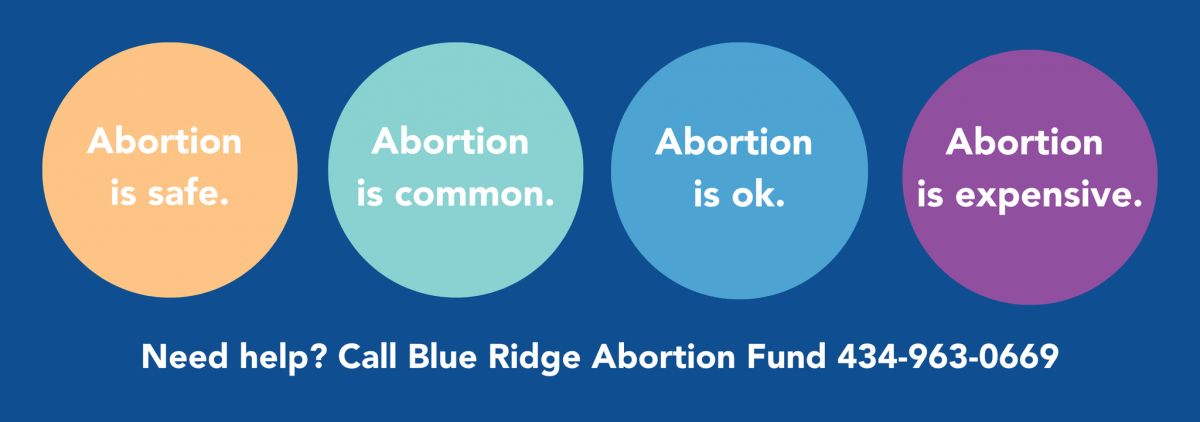 Abortion is safe.

Abortion is common.

Abortion is ok.

Abortion is expensive.

Need help? Call Blue Ridge Abortion Fund 434-963-0669